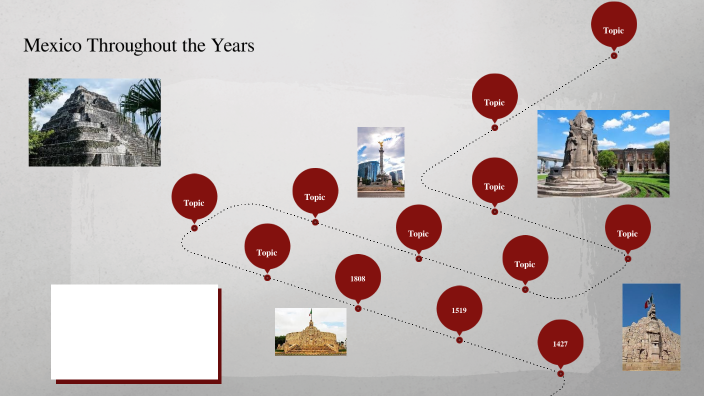 Mexico Throughout the Years

Topic

Topic

Topic

Topic

Topic

Topic

Topic

Topic

Topic

1808

1519

1427